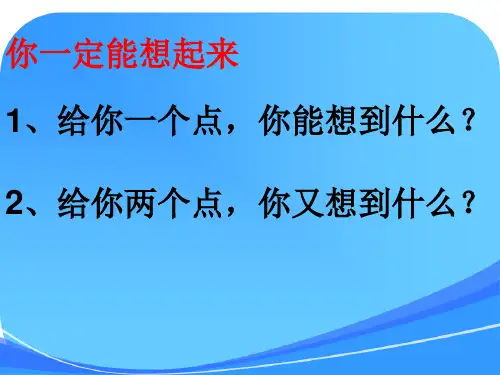 你一定能想起来

1、给你一个点，你能想到什么？

2、给你两个点，你又想到什么？